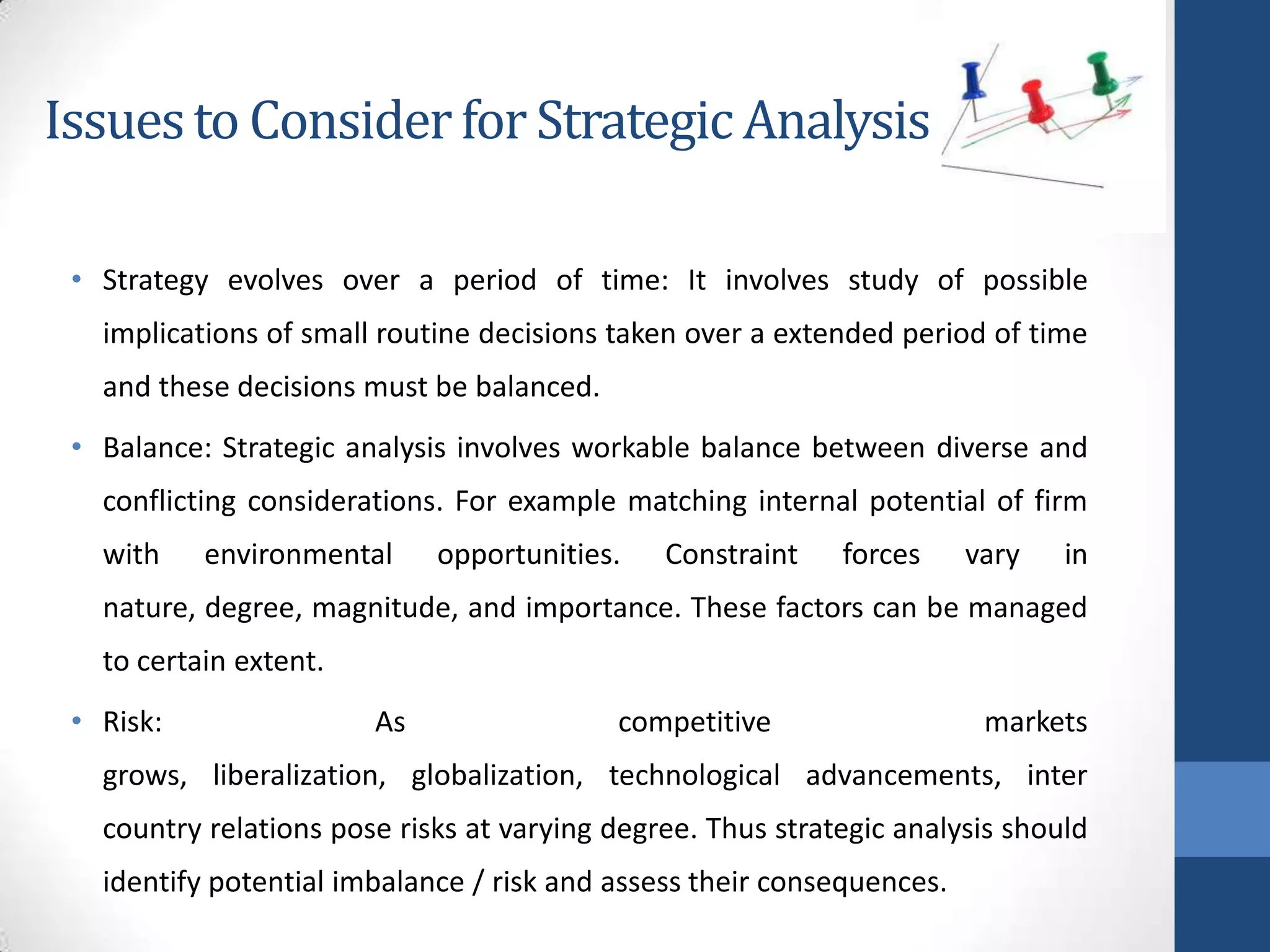 Issues to Consider for Strategic Analysis

• Strategy evolves over a period of time: It involves study of possible implications of small routine decisions taken over a extended period of time and these decisions must be balanced.

• Balance: Strategic analysis involves workable balance between diverse and conflicting considerations. For example matching internal potential of firm with environmental opportunities. Constraint forces vary in nature, degree, magnitude, and importance. These factors can be managed to certain extent.

• Risk: As competitive markets grows, liberalization, globalization, technological advancements, inter country relations pose risks at varying degree. Thus strategic analysis should identify potential imbalance / risk and assess their consequences.